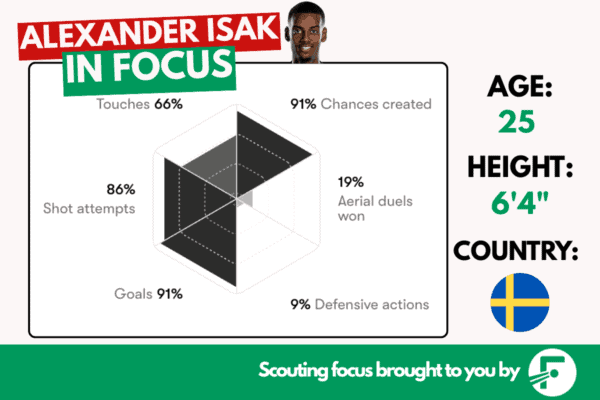 ALEXANDER ISAK
IN FOCUS

Touches 66%

91% Chances created

86%
Shot attempts

19%
Aerial duels won

Goals 91%

9% Defensive actions

AGE:
25
HEIGHT:
6'4"
COUNTRY:

Scouting focus brought to you by